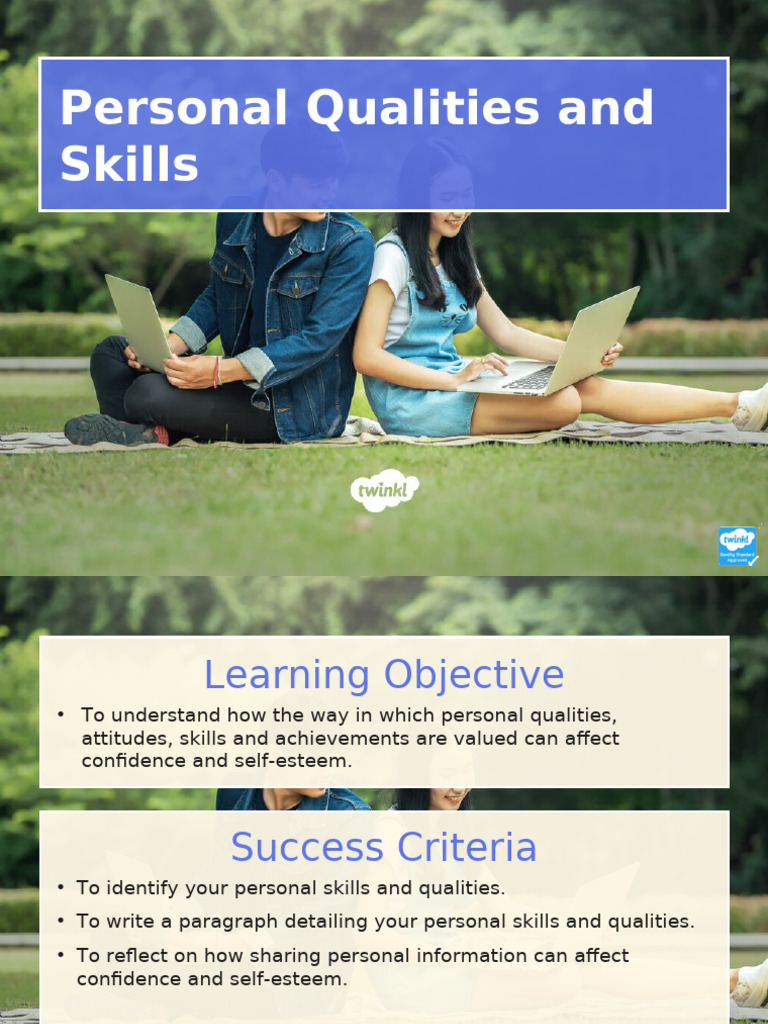 Personal Qualities and Skills

twinkl

twinkl Quality Standard Approved

Learning Objective

• To understand how the way in which personal qualities, attitudes, skills and achievements are valued can affect confidence and self-esteem.

Success Criteria

• To identify your personal skills and qualities.
• To write a paragraph detailing your personal skills and qualities.
• To reflect on how sharing personal information can affect confidence and self-esteem.